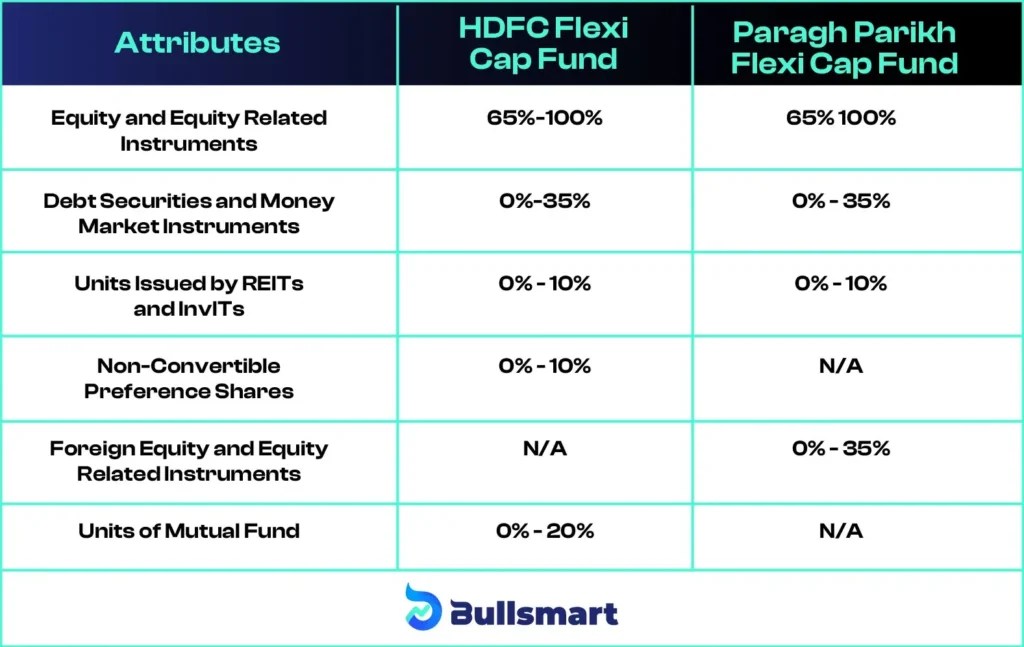 | Attributes | HDFC Flexi Cap Fund | Paragh Parikh Flexi Cap Fund |
|---|---|---|
| Equity and Equity Related Instruments | 65%-100% | 65% 100% |
| Debt Securities and Money Market Instruments | 0%-35% | 0% - 35% |
| Units Issued by REITs and InvITs | 0% - 10% | 0% - 10% |
| Non-Convertible Preference Shares | 0% - 10% | N/A |
| Foreign Equity and Equity Related Instruments | N/A | 0% - 35% |
| Units of Mutual Fund | 0% - 20% | N/A |

Bullsmart